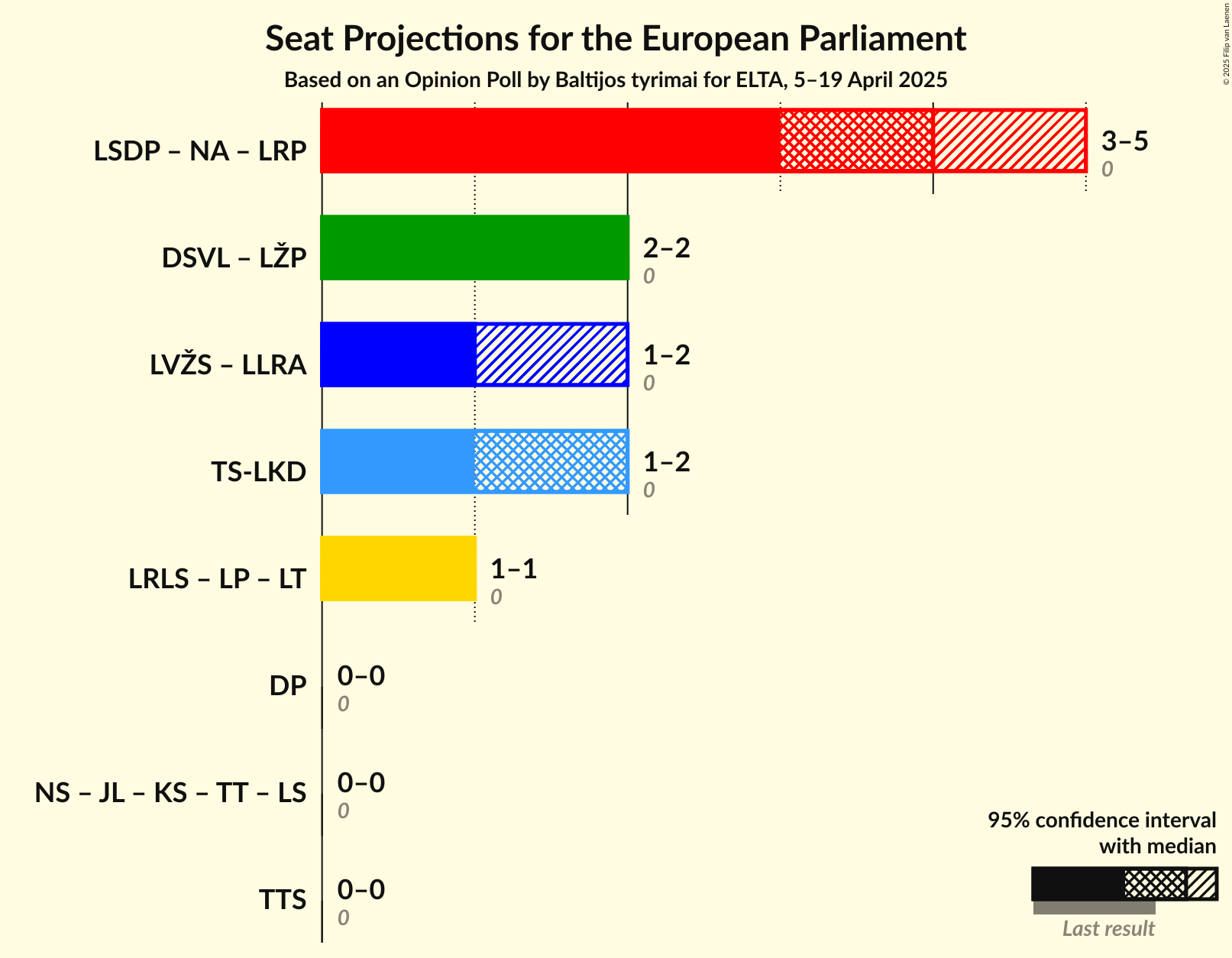 Seat Projections for the European Parliament
Based on an Opinion Poll by Baltijos tyrimai for ELTA, 5–19 April 2025

© 2025 Filip van Laenen

LSDP – NA – LRP
3–5
0

DSVL – LŽP
2–2
0

LVŽS – LLRA
1–2
0

TS-LKD
1–2
0

LRLS – LP – LT
1–1
0

DP
0–0
0

NS – JL – KS – TT – LS
0–0
0

TTS
0–0
0

95% confidence interval with median

Last result